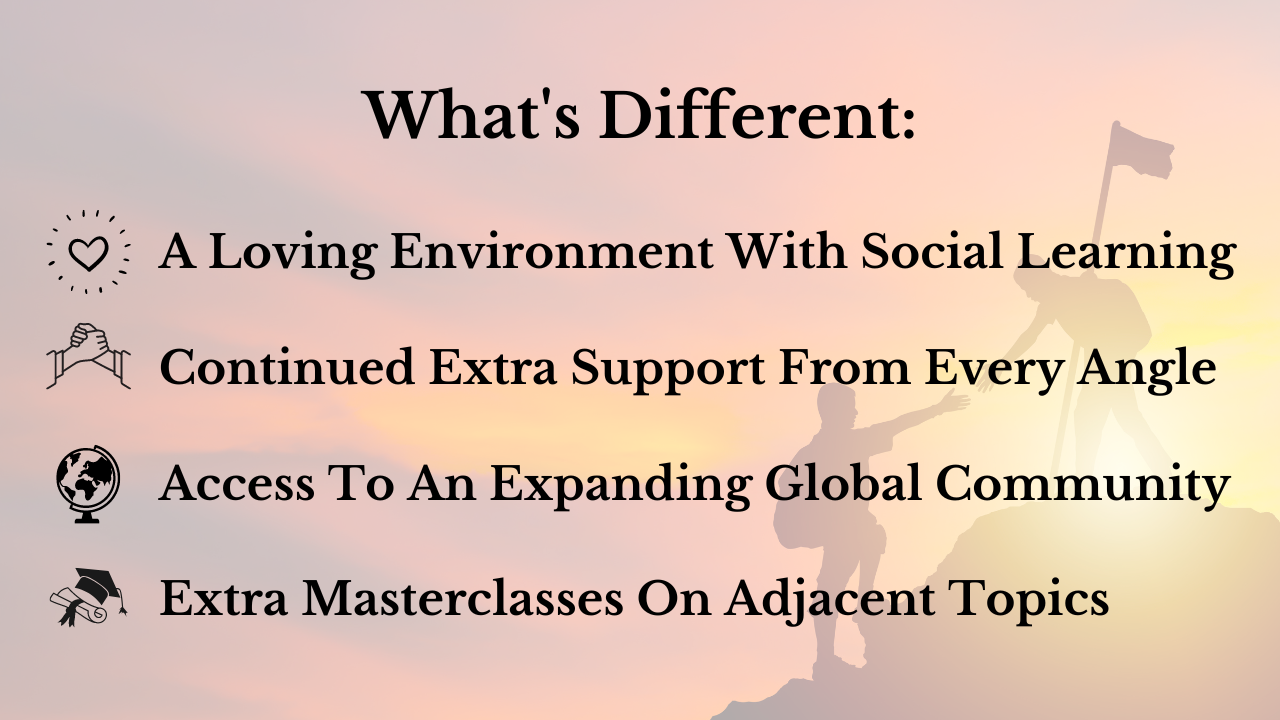 What's Different:

A Loving Environment With Social Learning

Continued Extra Support From Every Angle

Access To An Expanding Global Community

Extra Masterclasses On Adjacent Topics